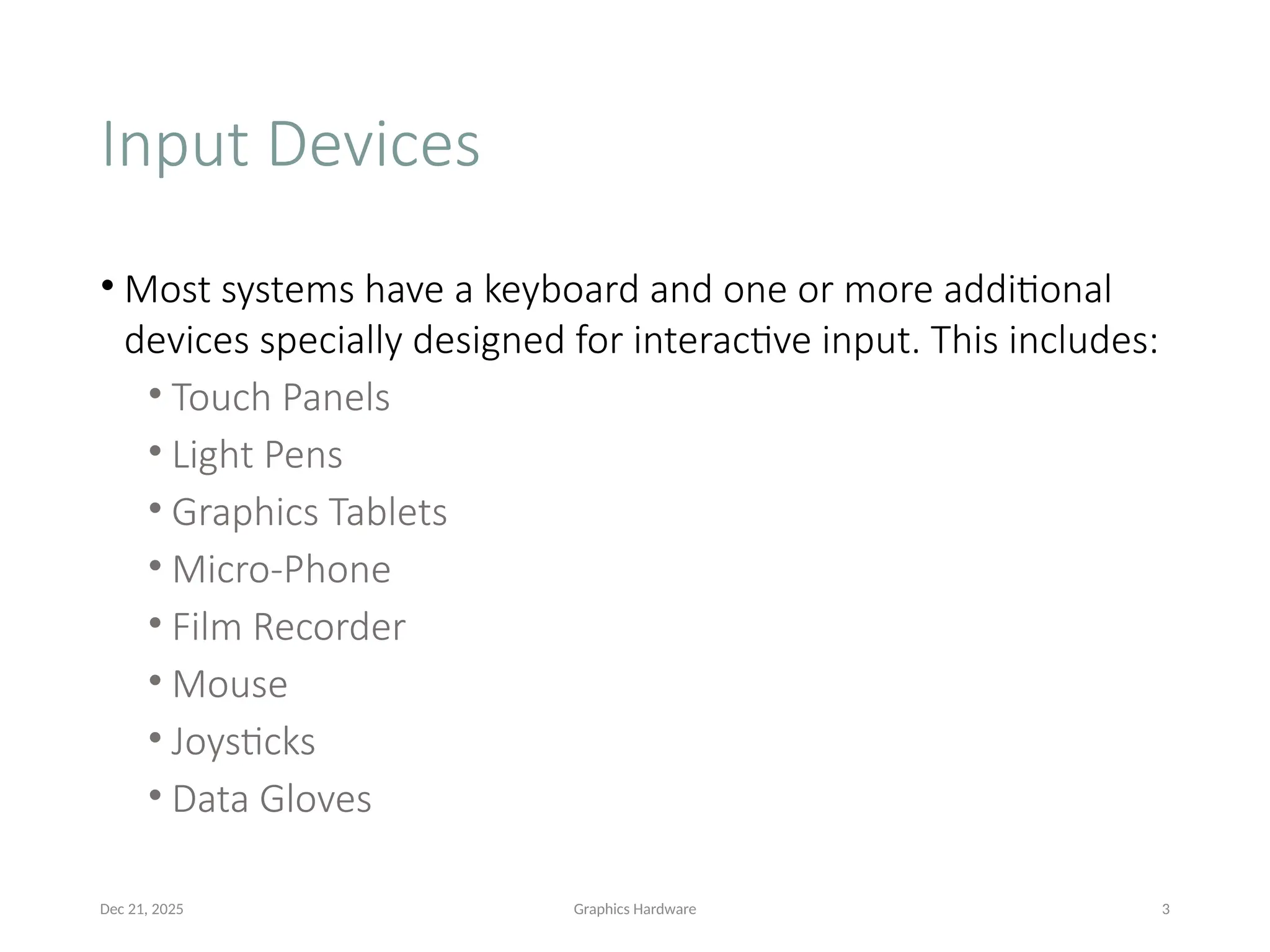 Input Devices

• Most systems have a keyboard and one or more additional devices specially designed for interactive input. This includes:
  • Touch Panels
  • Light Pens
  • Graphics Tablets
  • Micro-Phone
  • Film Recorder
  • Mouse
  • Joysticks
  • Data Gloves

Dec 21, 2025 Graphics Hardware 3